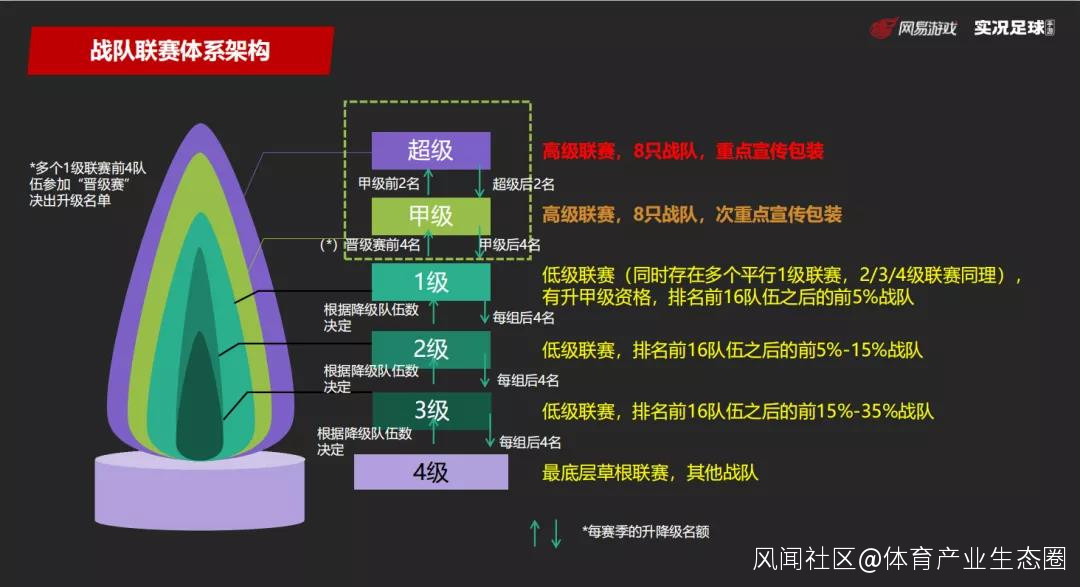 战队联赛体系架构

网易游戏 实况足球

*多个1级联赛前4队伍参加“晋级赛”决出升级名单

超级
高级联赛，8只战队，重点宣传包装
甲级前2名
超级后2名
甲级
高级联赛，8只战队，次重点宣传包装
(*) 晋级赛前4名
甲级后4名
1级
低级联赛（同时存在多个平行1级联赛，2/3/4级联赛同理），有升甲级资格，排名前16队伍之后的前5%战队
根据降级队伍数决定
每组后4名
2级
低级联赛，排名前16队伍之后的前5%-15%战队
根据降级队伍数决定
每组后4名
3级
低级联赛，排名前16队伍之后的前15%-35%战队
根据降级队伍数决定
每组后4名
4级
最底层草根联赛，其他战队

*每赛季的升降级名额

风闻社区@体育产业生态圈